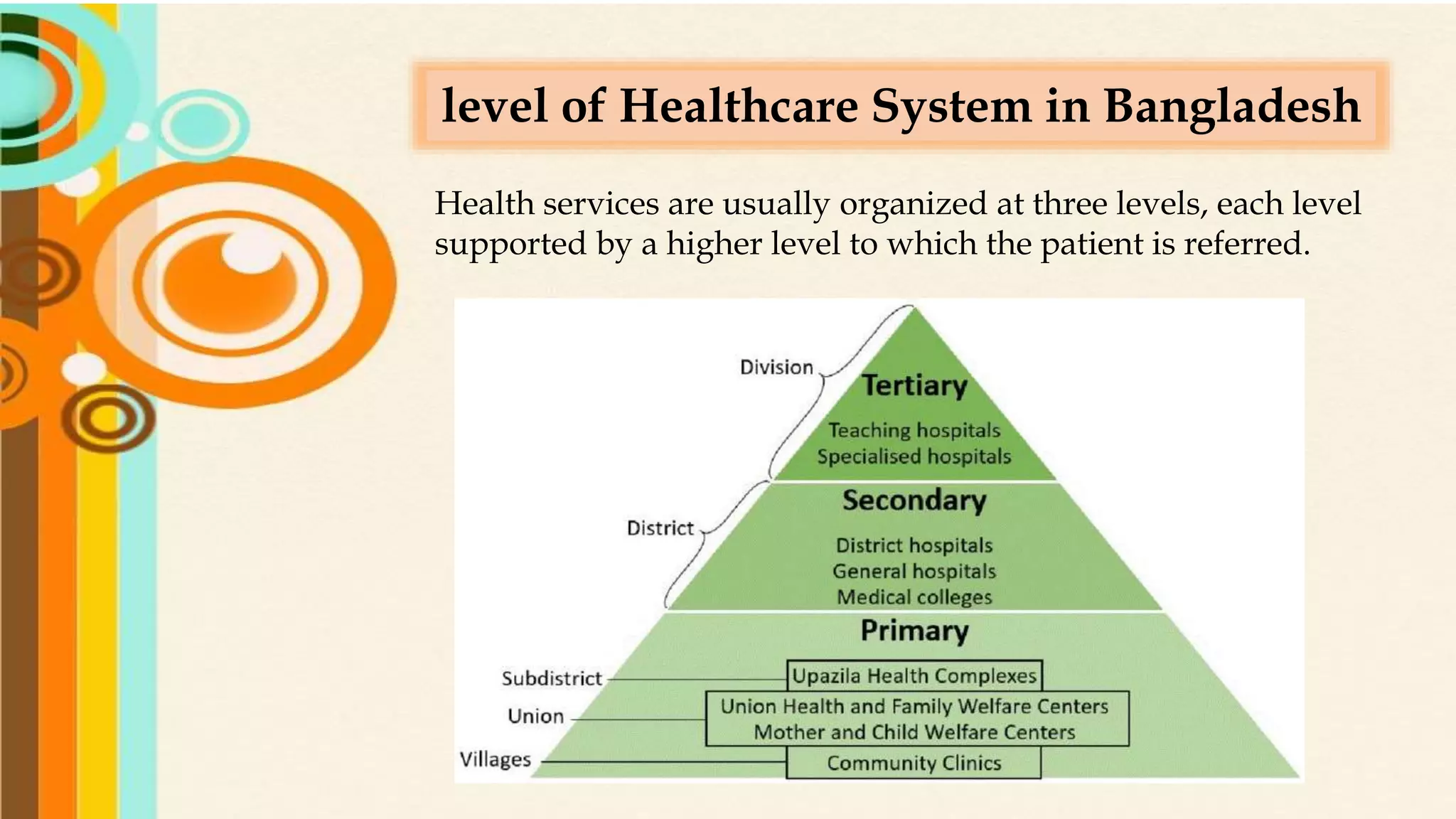 level of Healthcare System in Bangladesh

Health services are usually organized at three levels, each level supported by a higher level to which the patient is referred.

Division
Tertiary
Teaching hospitals
Specialised hospitals

District
Secondary
District hospitals
General hospitals
Medical colleges

Primary
Subdistrict
Upazila Health Complexes
Union
Union Health and Family Welfare Centers
Mother and Child Welfare Centers
Villages
Community Clinics